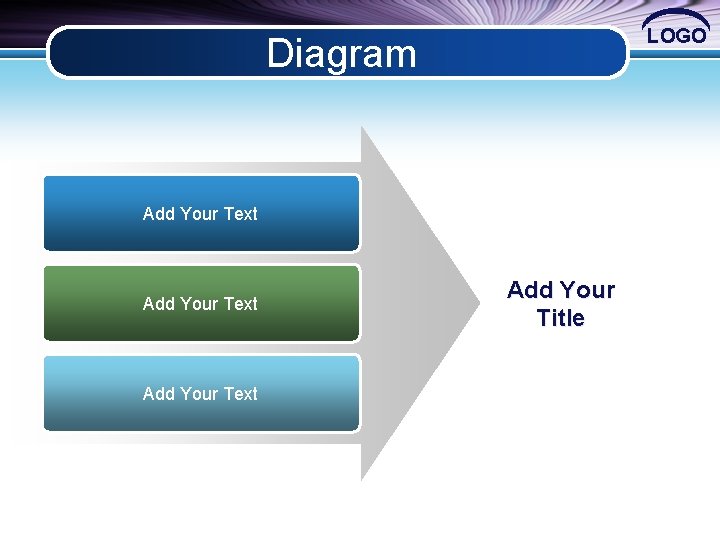 Diagram

LOGO

Add Your Text

Add Your Text

Add Your Text

Add Your Title